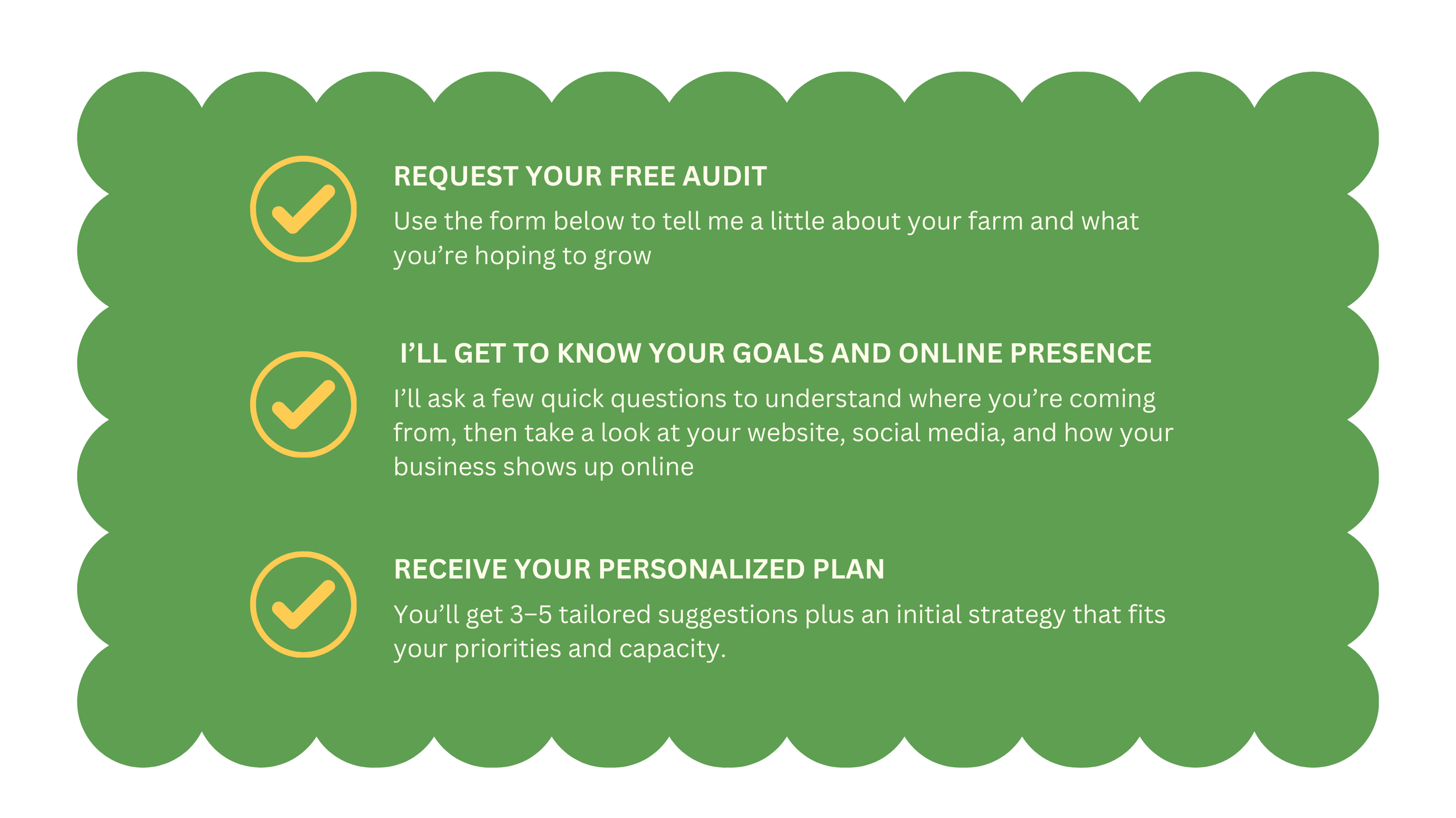 REQUEST YOUR FREE AUDIT

Use the form below to tell me a little about your farm and what you’re hoping to grow

I’LL GET TO KNOW YOUR GOALS AND ONLINE PRESENCE

I’ll ask a few quick questions to understand where you’re coming from, then take a look at your website, social media, and how your business shows up online

RECEIVE YOUR PERSONALIZED PLAN

You’ll get 3–5 tailored suggestions plus an initial strategy that fits your priorities and capacity.